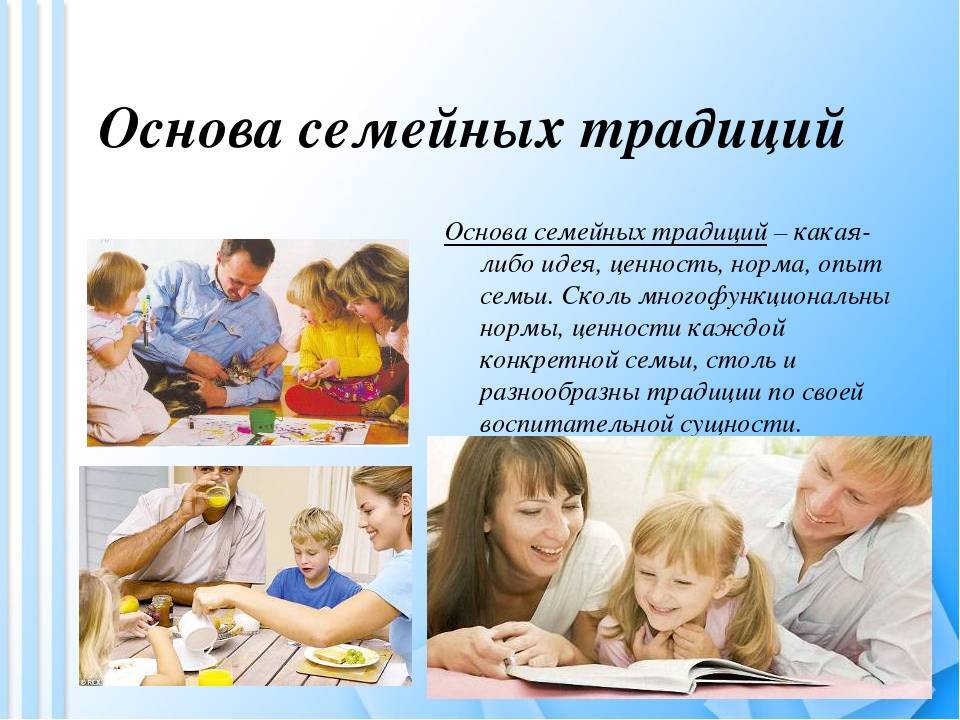 Основа семейных традиций

Основа семейных традиций – какая-либо идея, ценность, норма, опыт семьи. Сколь многофункциональны нормы, ценности каждой конкретной семьи, столь и разнообразны традиции по своей воспитательной сущности.